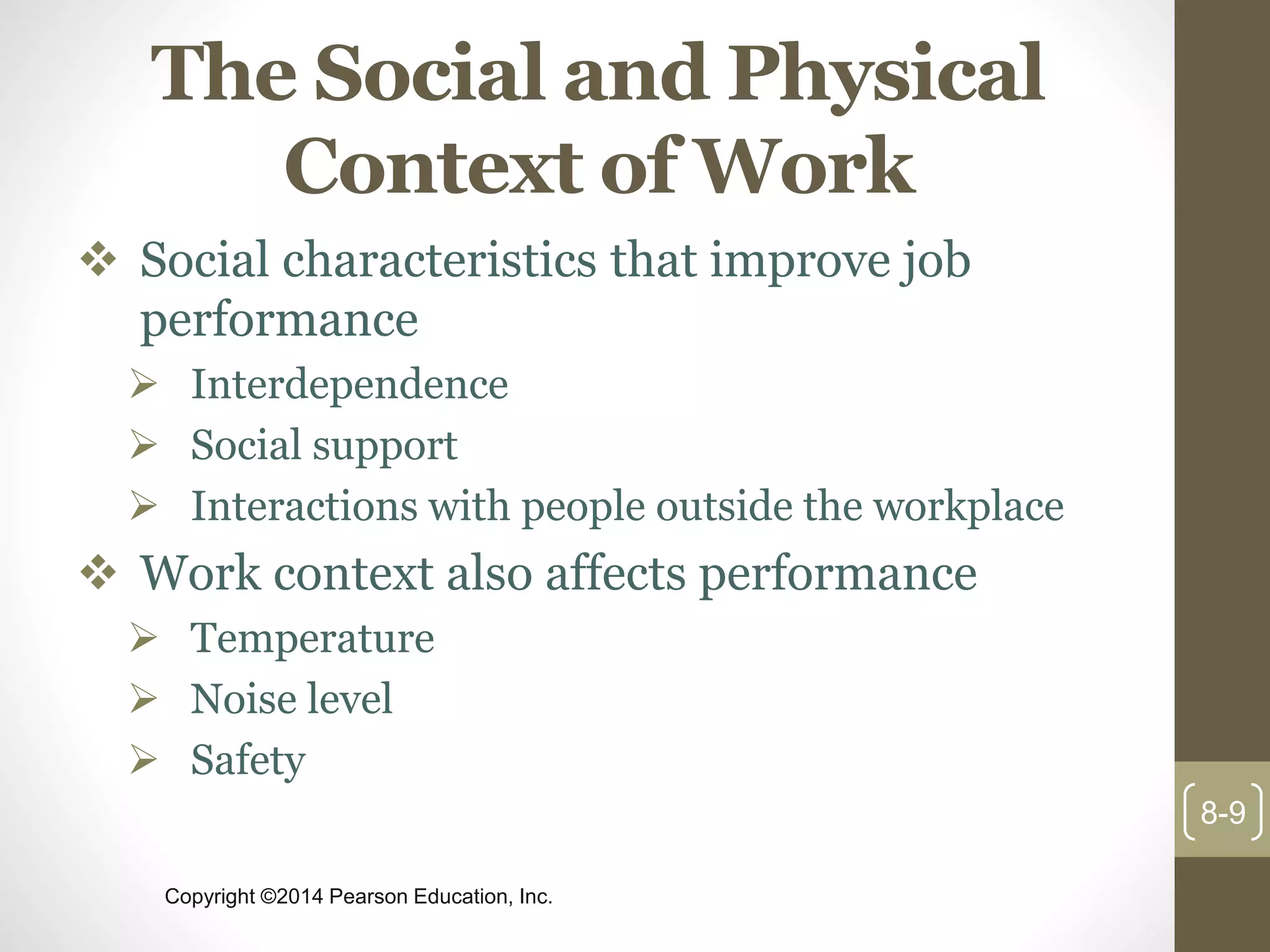 The Social and Physical Context of Work

❖ Social characteristics that improve job performance
➢ Interdependence
➢ Social support
➢ Interactions with people outside the workplace

❖ Work context also affects performance
➢ Temperature
➢ Noise level
➢ Safety

8-9

Copyright ©2014 Pearson Education, Inc.